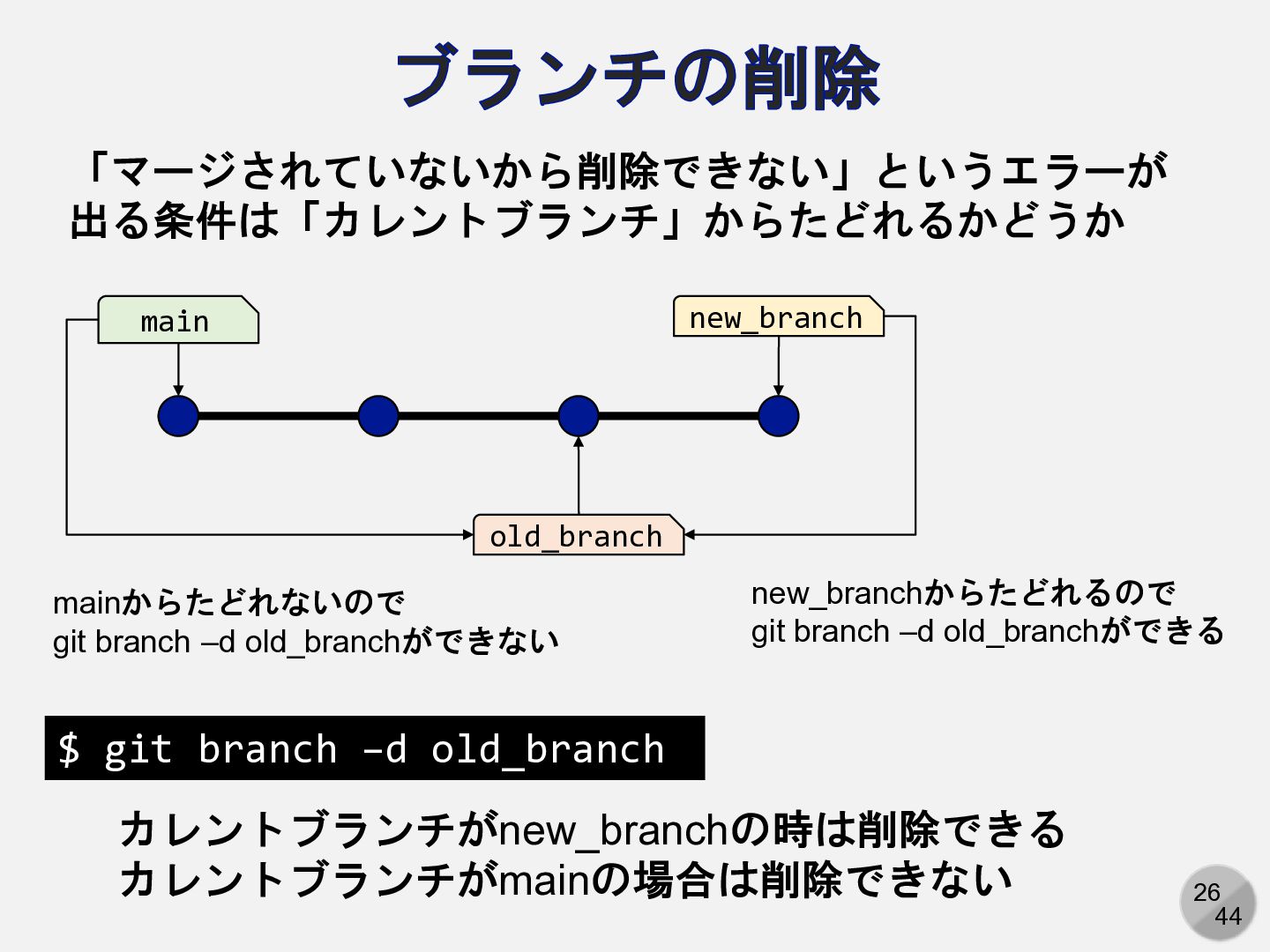 ブランチの削除

「マージされていないから削除できない」というエラーが出る条件は「カレントブランチ」からたどれるかどうか

main

new_branch

old_branch

mainからたどれないので
git branch –d old_branchができない

new_branchからたどれるので
git branch –d old_branchができる

$ git branch –d old_branch

カレントブランチがnew_branchの時は削除できる
カレントブランチがmainの場合は削除できない

26
44